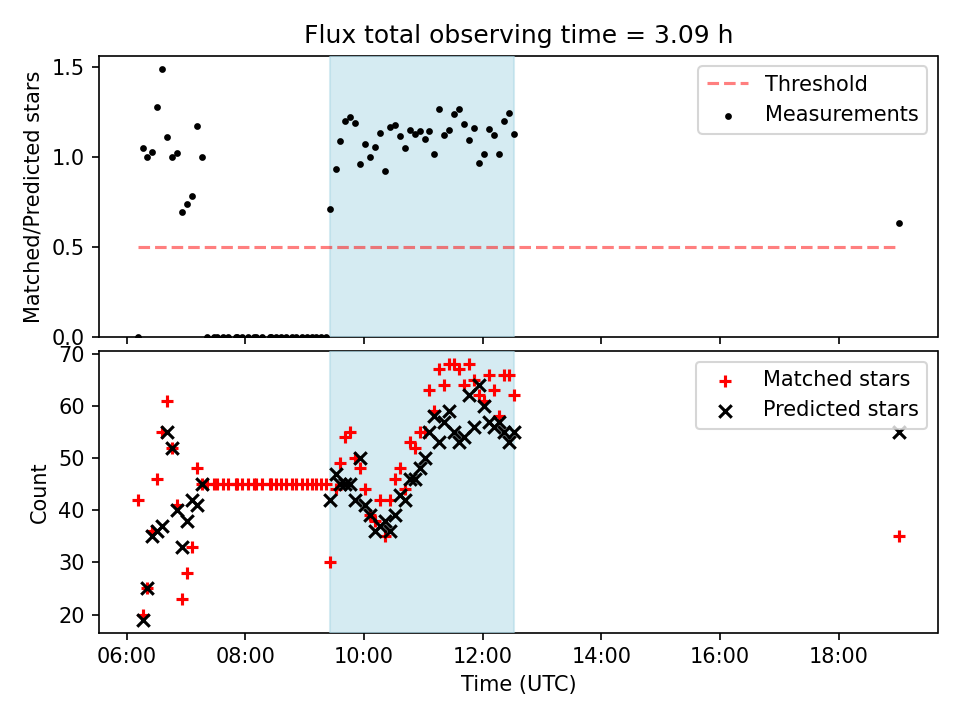 Flux total observing time = 3.09 h

Matched/Predicted stars

1.5
1.0
0.5
0.0

Threshold
Measurements

Count

70
60
50
40
30
20

Matched stars
Predicted stars

06:00
08:00
10:00
12:00
14:00
16:00
18:00

Time (UTC)